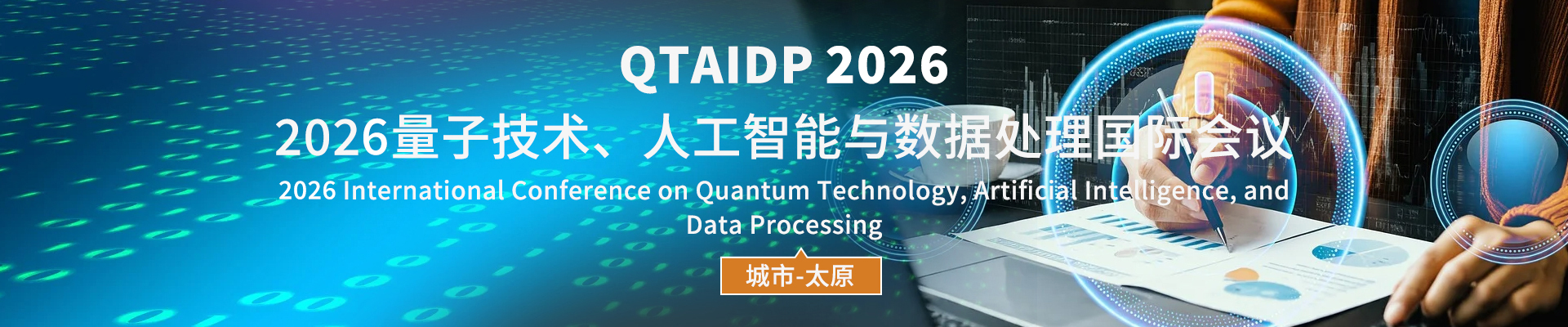 QTAIDP 2026

2026量子技术、人工智能与数据处理国际会议

2026 International Conference on Quantum Technology, Artificial Intelligence, and Data Processing

城市-太原